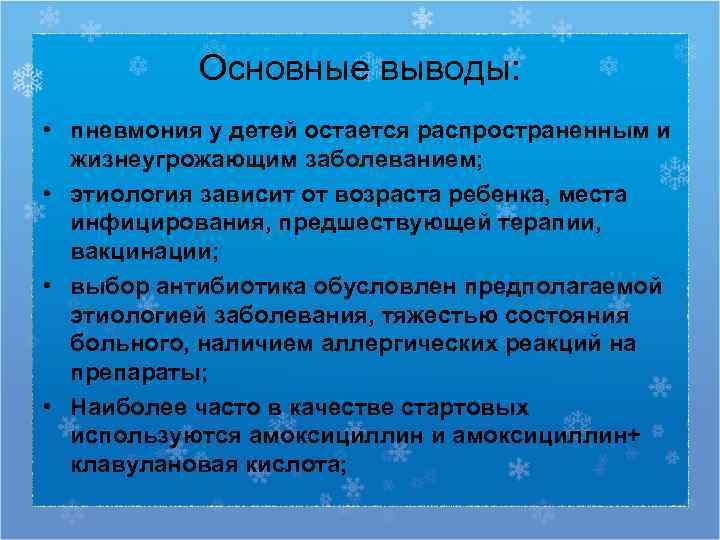 Основные выводы:

• пневмония у детей остается распространенным и жизнеугрожающим заболеванием;

• этиология зависит от возраста ребенка, места инфицирования, предшествующей терапии, вакцинации;

• выбор антибиотика обусловлен предполагаемой этиологией заболевания, тяжестью состояния больного, наличием аллергических реакций на препараты;

• Наиболее часто в качестве стартовых используются амоксициллин и амоксициллин+ клавулановая кислота;